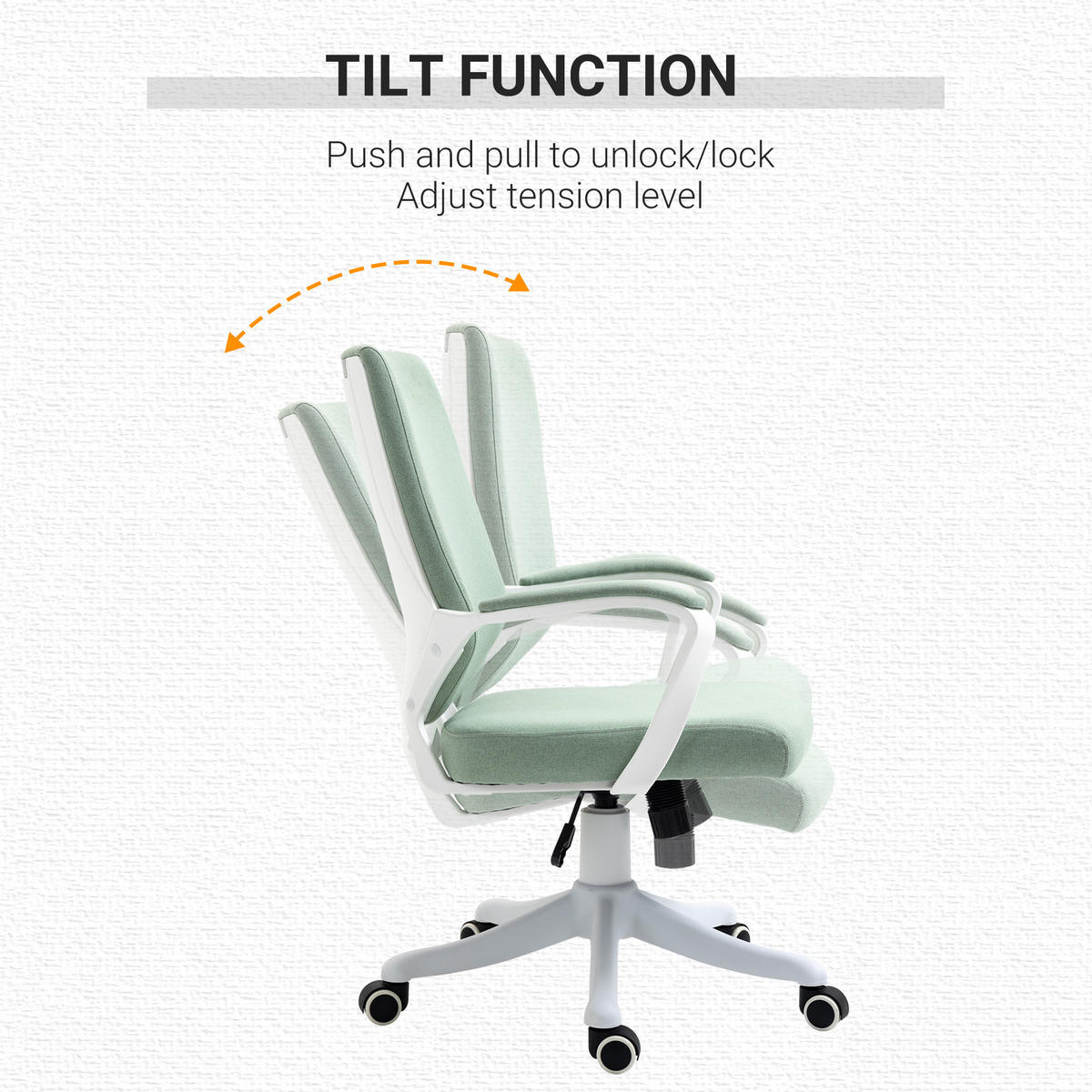 TILT FUNCTION

Push and pull to unlock/lock
Adjust tension level